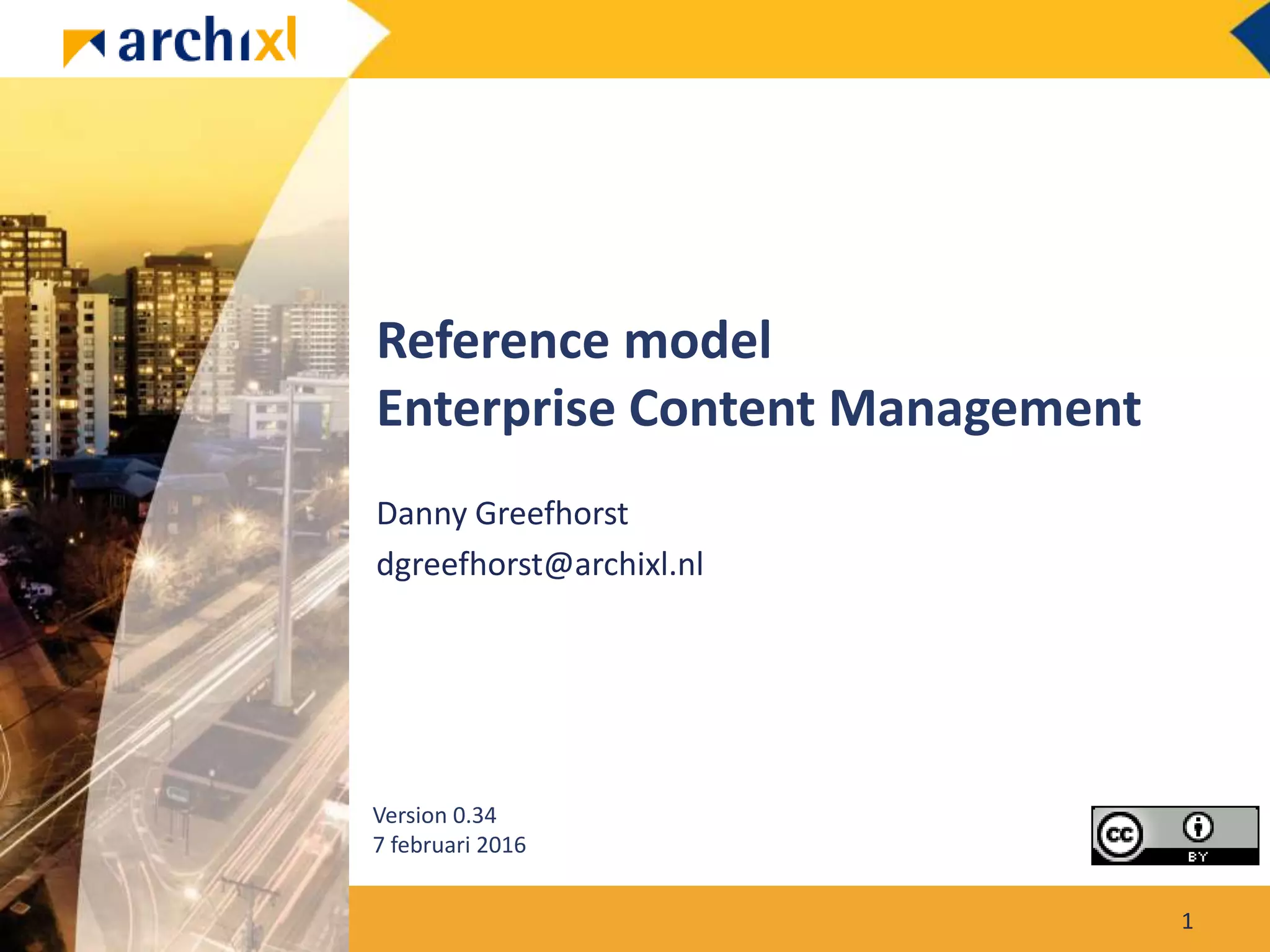 archixl

Reference model
Enterprise Content Management

Danny Greefhorst
dgreefhorst@archixl.nl

Version 0.34
7 februari 2016

cc BY

1